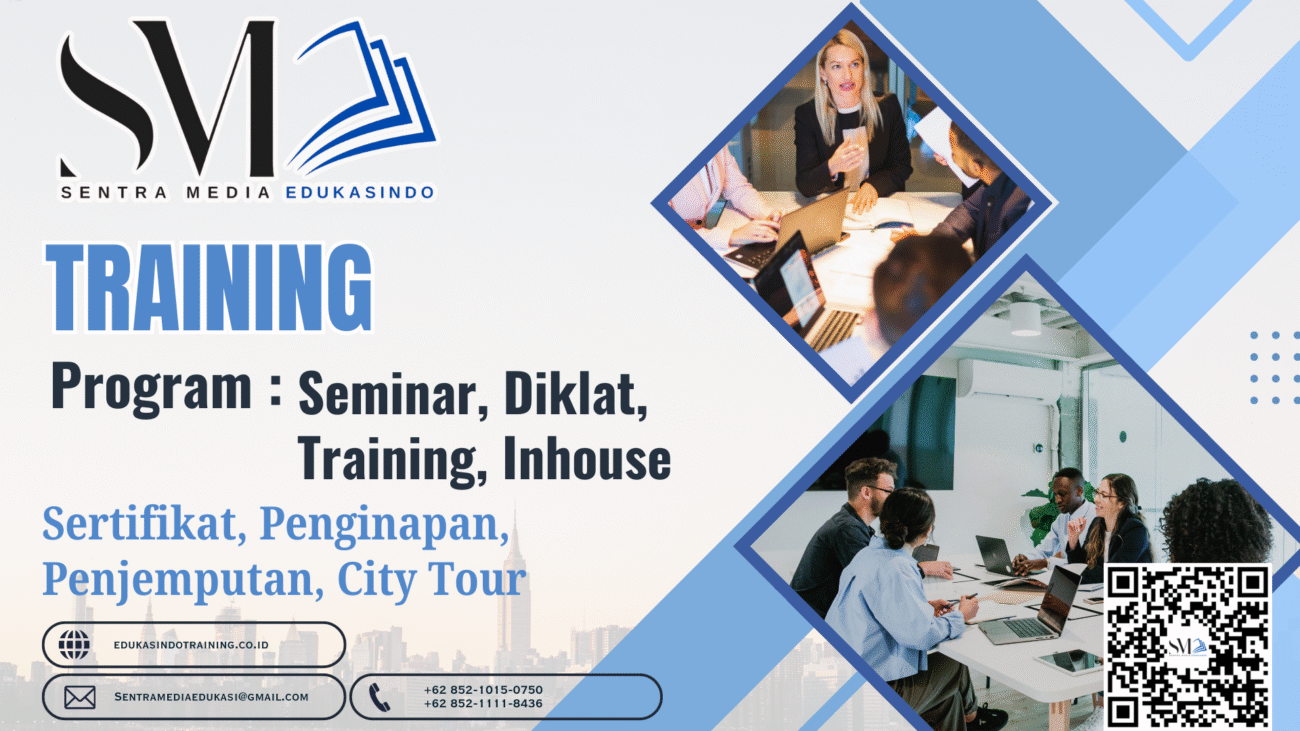 SM
SENTRA MEDIA EDUKASINDO

TRAINING

Program : Seminar, Diklat, Training, Inhouse

Sertifikat, Penginapan, Penjemputan, City Tour

EDUKASINDOTRAINING.CO.ID

SENTRAMEDIAEDUKASI@GMAIL.COM

+62 852-1015-0750
+62 852-1111-8436

SM